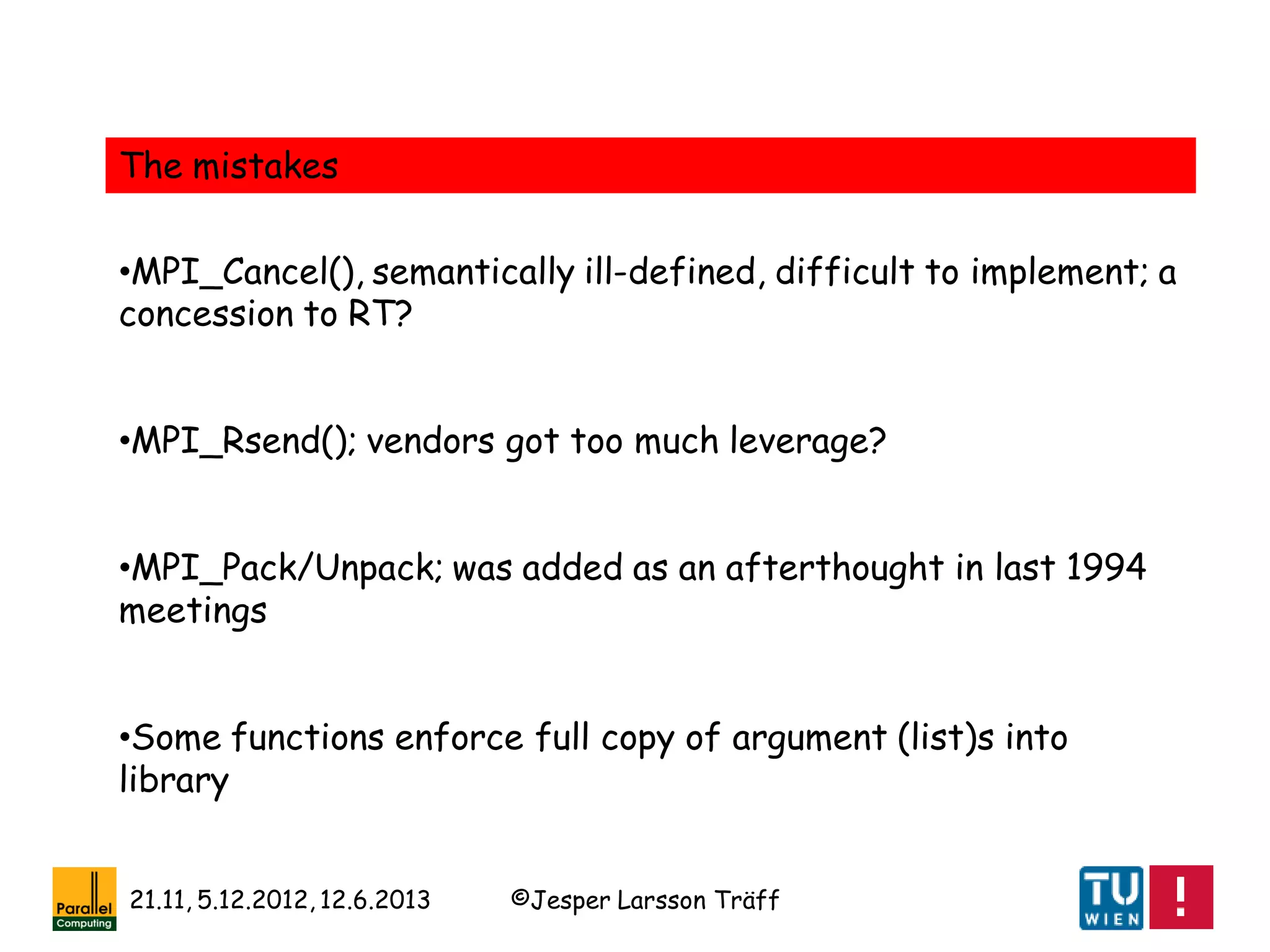 The mistakes

•MPI_Cancel(), semantically ill-defined, difficult to implement; a concession to RT?

•MPI_Rsend(); vendors got too much leverage?

•MPI_Pack/Unpack; was added as an afterthought in last 1994 meetings

•Some functions enforce full copy of argument (list)s into library

Parallel Computing

21.11, 5.12.2012, 12.6.2013

©Jesper Larsson Träff

TU WIEN

!